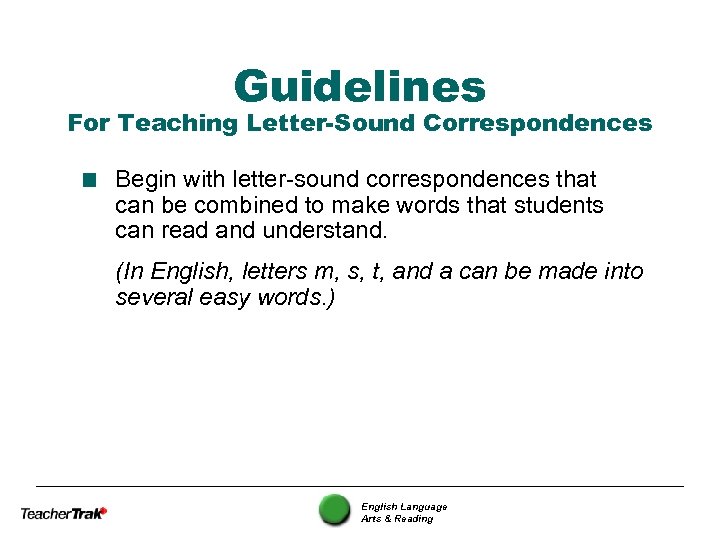 Guidelines
For Teaching Letter-Sound Correspondences

Begin with letter-sound correspondences that can be combined to make words that students can read and understand.

(In English, letters m, s, t, and a can be made into several easy words.)

TeacherTrak

English Language
Arts & Reading